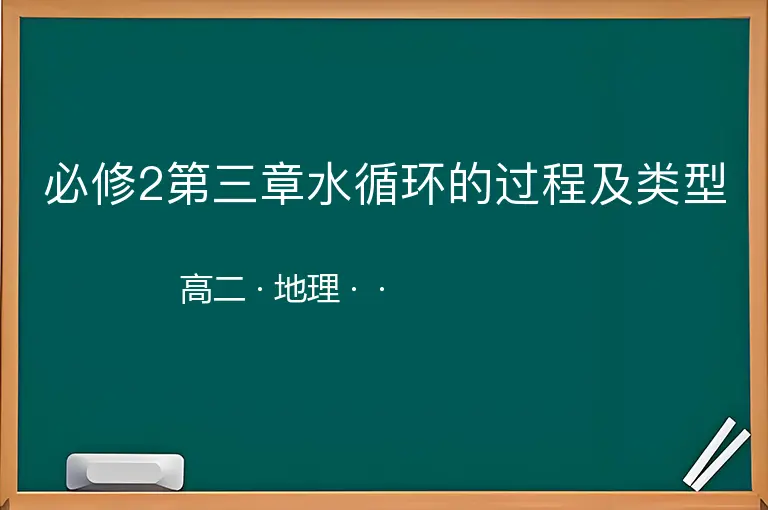 必修2第三章水循环的过程及类型

高二 · 地理 · ·